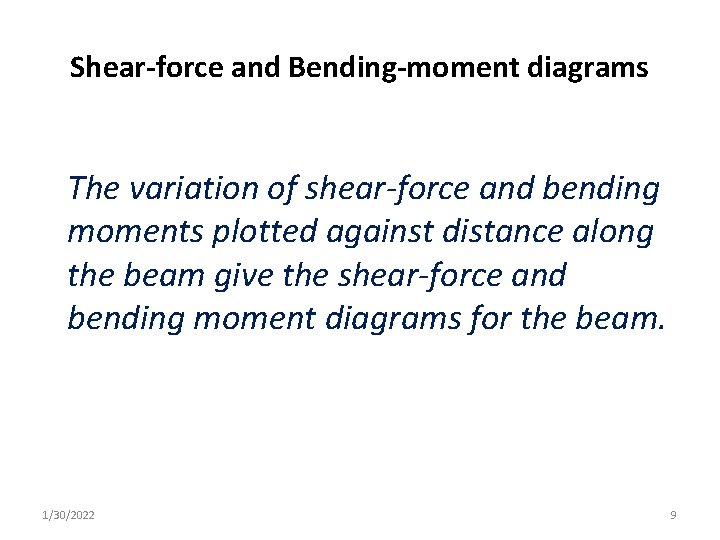 Shear-force and Bending-moment diagrams

The variation of shear-force and bending moments plotted against distance along the beam give the shear-force and bending moment diagrams for the beam.

1/30/2022

9